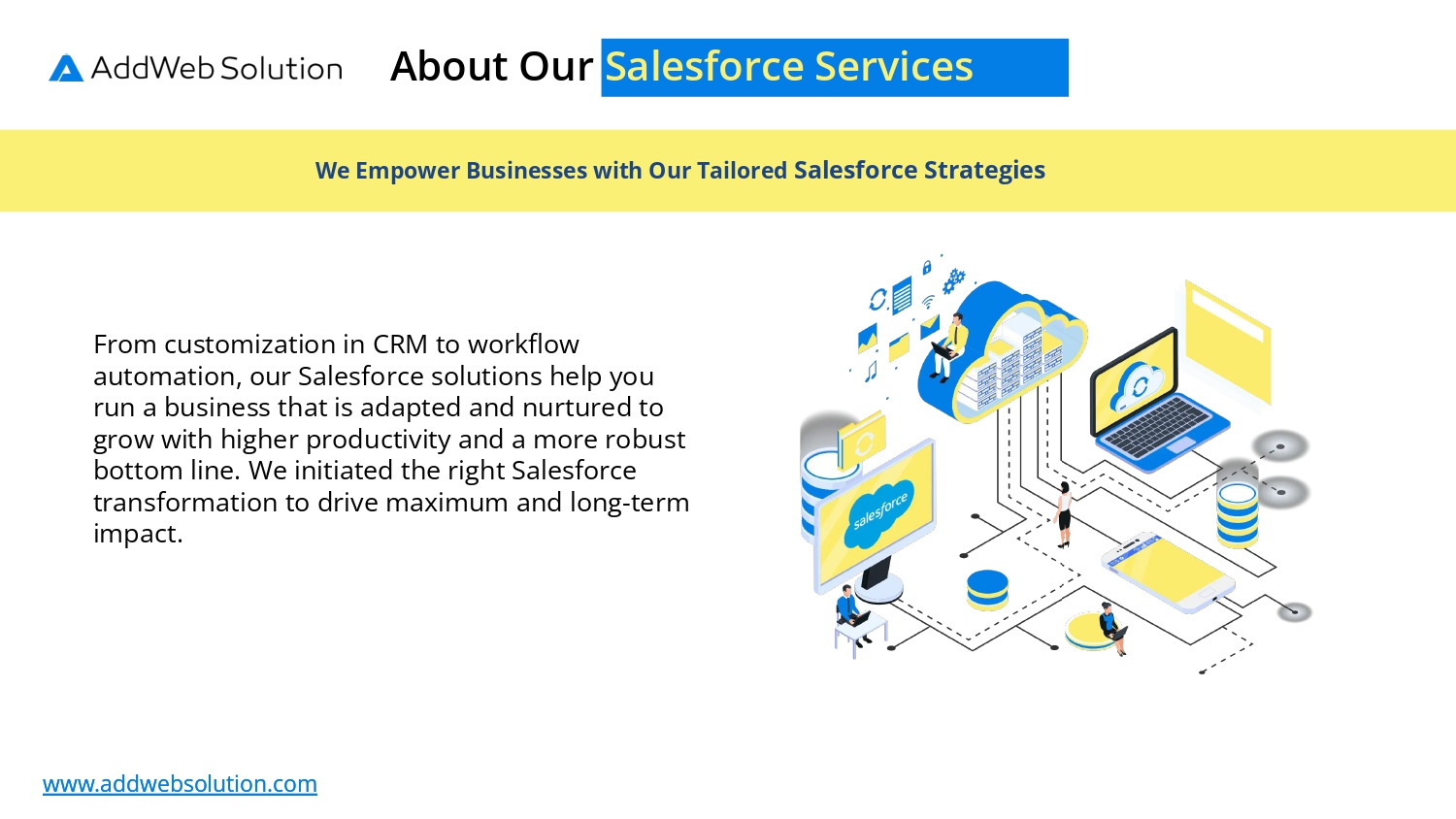 AddWeb Solution

About Our Salesforce Services

We Empower Businesses with Our Tailored Salesforce Strategies

From customization in CRM to workflow automation, our Salesforce solutions help you run a business that is adapted and nurtured to grow with higher productivity and a more robust bottom line. We initiated the right Salesforce transformation to drive maximum and long-term impact.

salesforce

www.addwebsolution.com